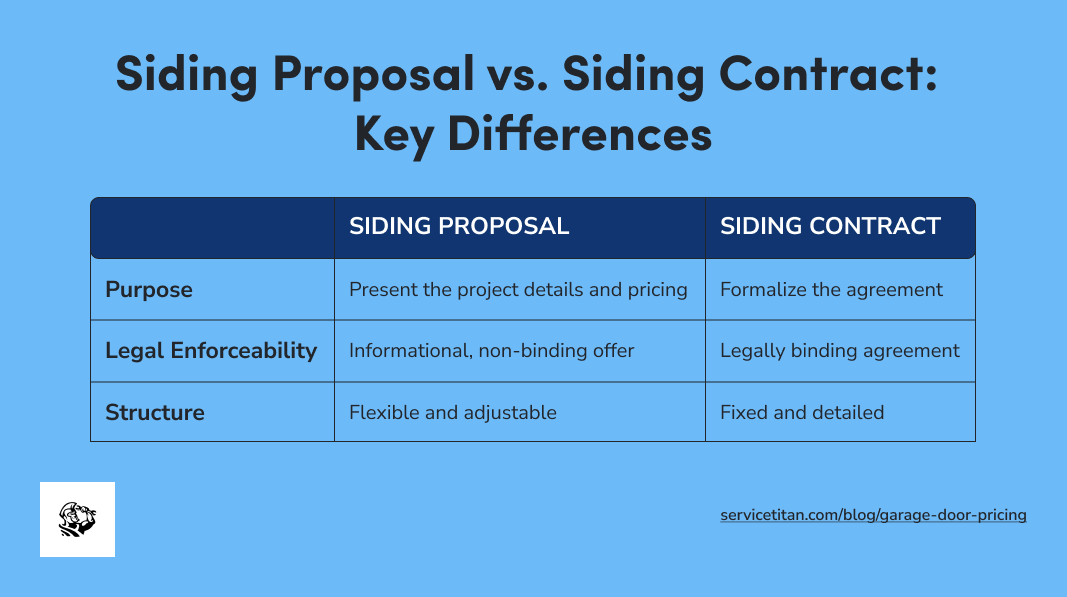 Siding Proposal vs. Siding Contract: Key Differences

| | SIDING PROPOSAL | SIDING CONTRACT |
|---|---|---|
| Purpose | Present the project details and pricing | Formalize the agreement |
| Legal Enforceability | Informational, non-binding offer | Legally binding agreement |
| Structure | Flexible and adjustable | Fixed and detailed |

servicetitan.com/blog/garage-door-pricing